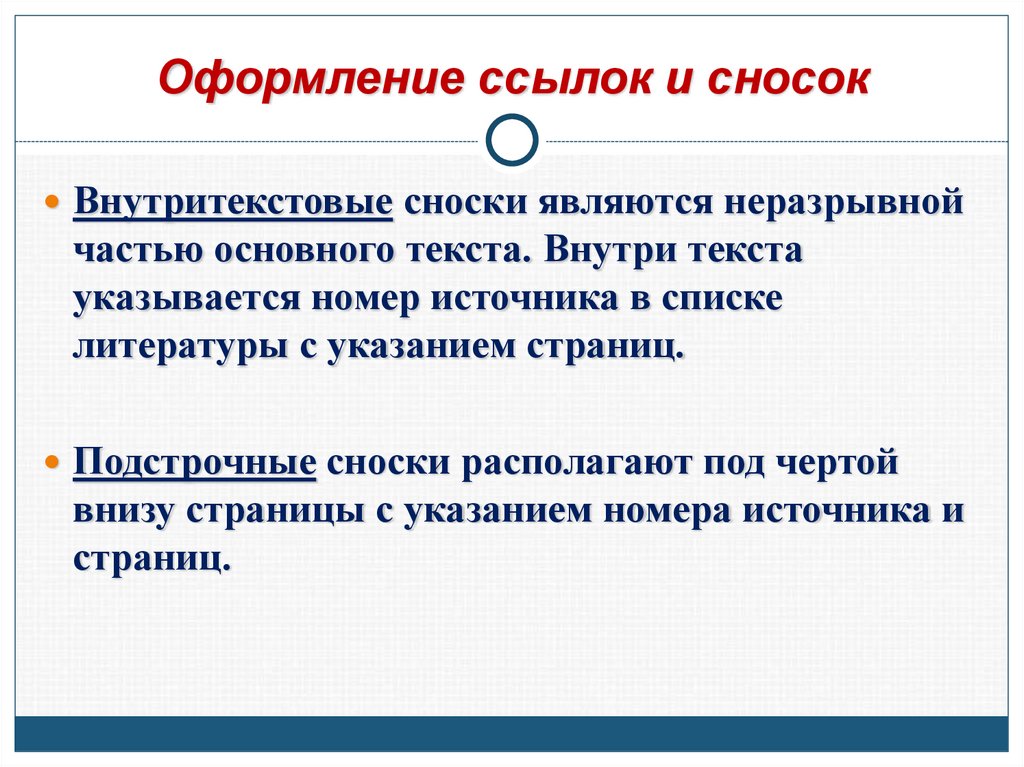 Оформление ссылок и сносок

Внутритекстовые сноски являются неразрывной частью основного текста. Внутри текста указывается номер источника в списке литературы с указанием страниц.

Подстрочные сноски располагают под чертой внизу страницы с указанием номера источника и страниц.